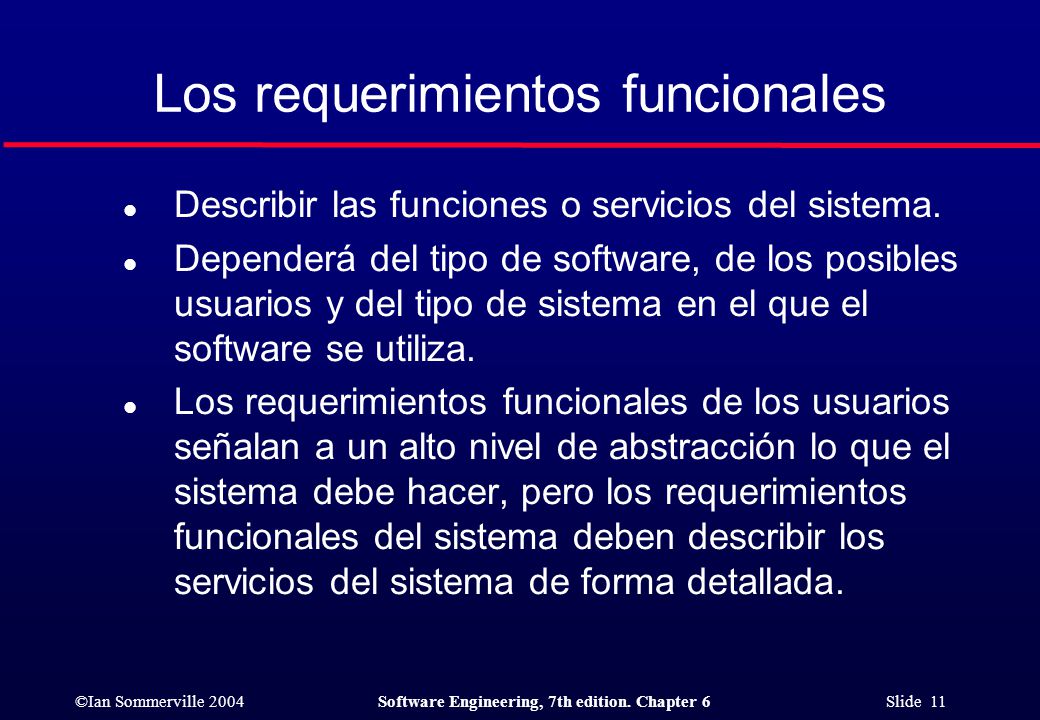 Los requerimientos funcionales

- Describir las funciones o servicios del sistema.
- Dependerá del tipo de software, de los posibles usuarios y del tipo de sistema en el que el software se utiliza.
- Los requerimientos funcionales de los usuarios señalan a un alto nivel de abstracción lo que el sistema debe hacer, pero los requerimientos funcionales del sistema deben describir los servicios del sistema de forma detallada.

©Ian Sommerville 2004 Software Engineering, 7th edition. Chapter 6 Slide 11